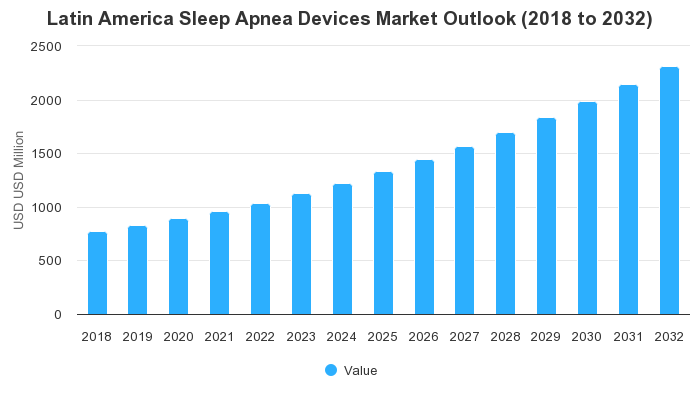 Latin America Sleep Apnea Devices Market Outlook (2018 to 2032)

USD USD Million

2500
2000
1500
1000
500
0

2018 2019 2020 2021 2022 2023 2024 2025 2026 2027 2028 2029 2030 2031 2032

Value